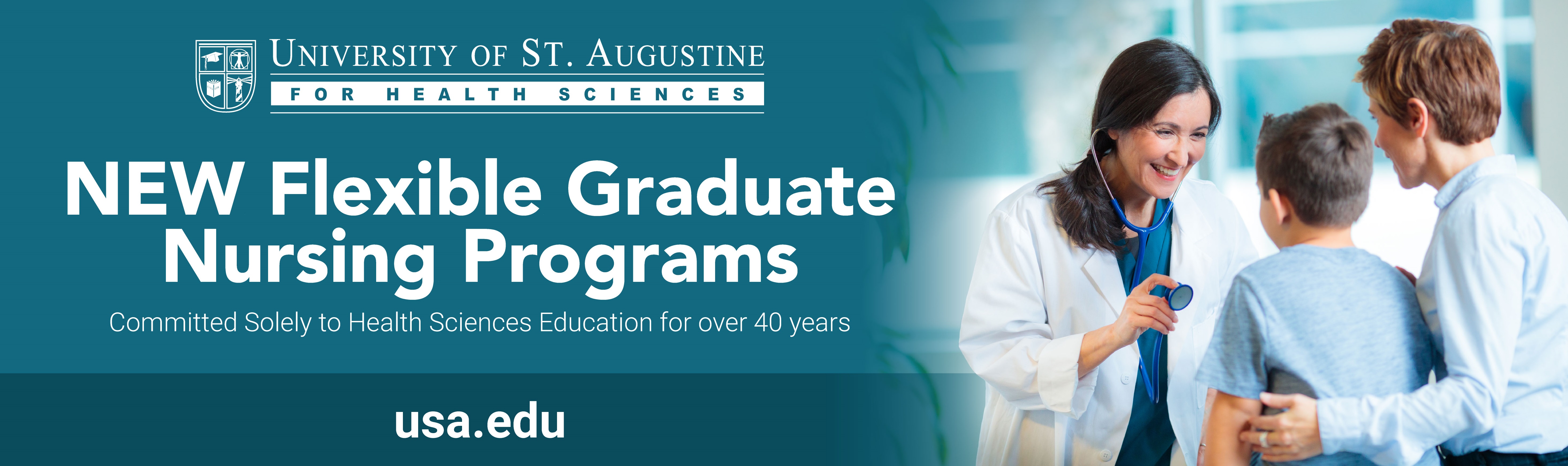 UNIVERSITY OF ST. AUGUSTINE
FOR HEALTH SCIENCES

NEW Flexible Graduate Nursing Programs

Committed Solely to Health Sciences Education for over 40 years

usa.edu